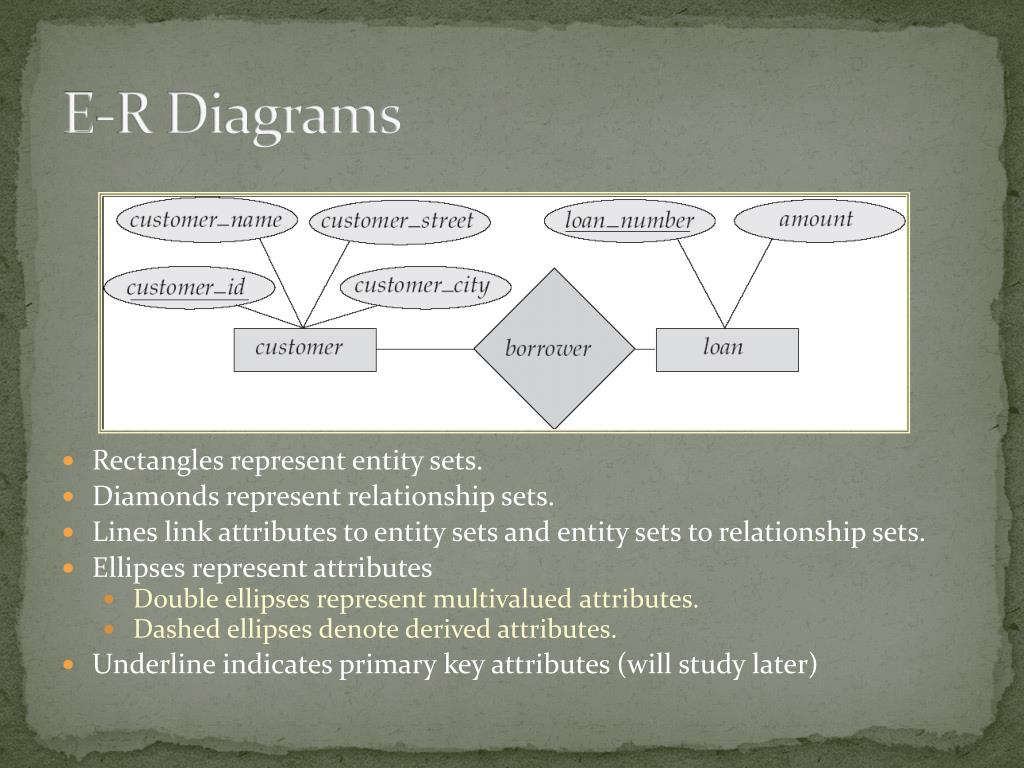 E-R Diagrams

customer_name
customer_street
loan_number
amount
customer_id
customer_city
customer
borrower
loan

- Rectangles represent entity sets.
- Diamonds represent relationship sets.
- Lines link attributes to entity sets and entity sets to relationship sets.
- Ellipses represent attributes
  - Double ellipses represent multivalued attributes.
  - Dashed ellipses denote derived attributes.
- Underline indicates primary key attributes (will study later)